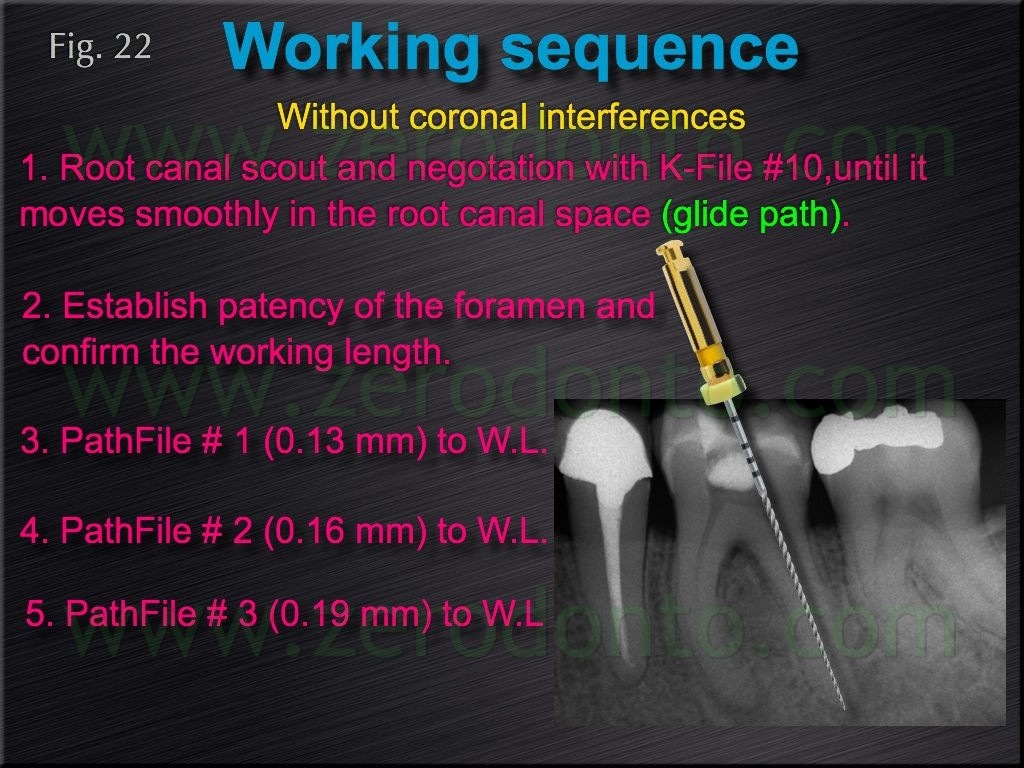 Fig. 22

Working sequence

Without coronal interferences

1. Root canal scout and negotation with K-File #10,until it moves smoothly in the root canal space (glide path).

2. Establish patency of the foramen and confirm the working length.

3. PathFile # 1 (0.13 mm) to W.L.

4. PathFile # 2 (0.16 mm) to W.L.

5. PathFile # 3 (0.19 mm) to W.L

www.zerodonto.com
www.zerodonto.com
www.zerodonto.com